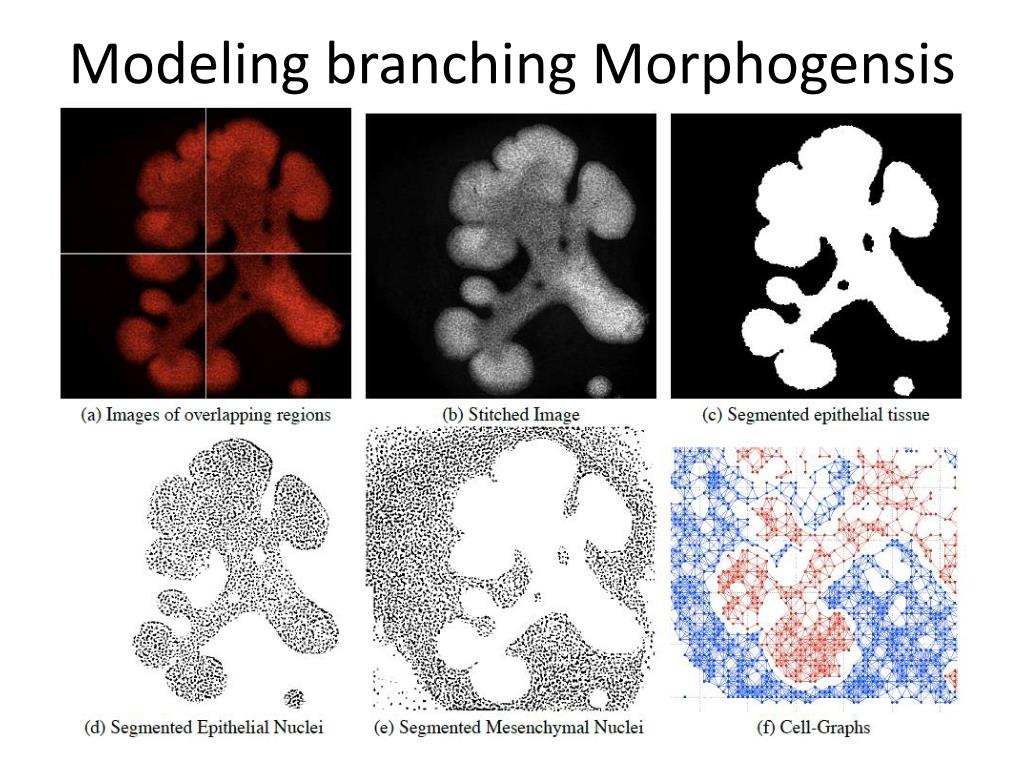 Modeling branching Morphogensis

(a) Images of overlapping regions

(b) Stitched Image

(c) Segmented epithelial tissue

(d) Segmented Epithelial Nuclei

(e) Segmented Mesenchymal Nuclei

(f) Cell-Graphs